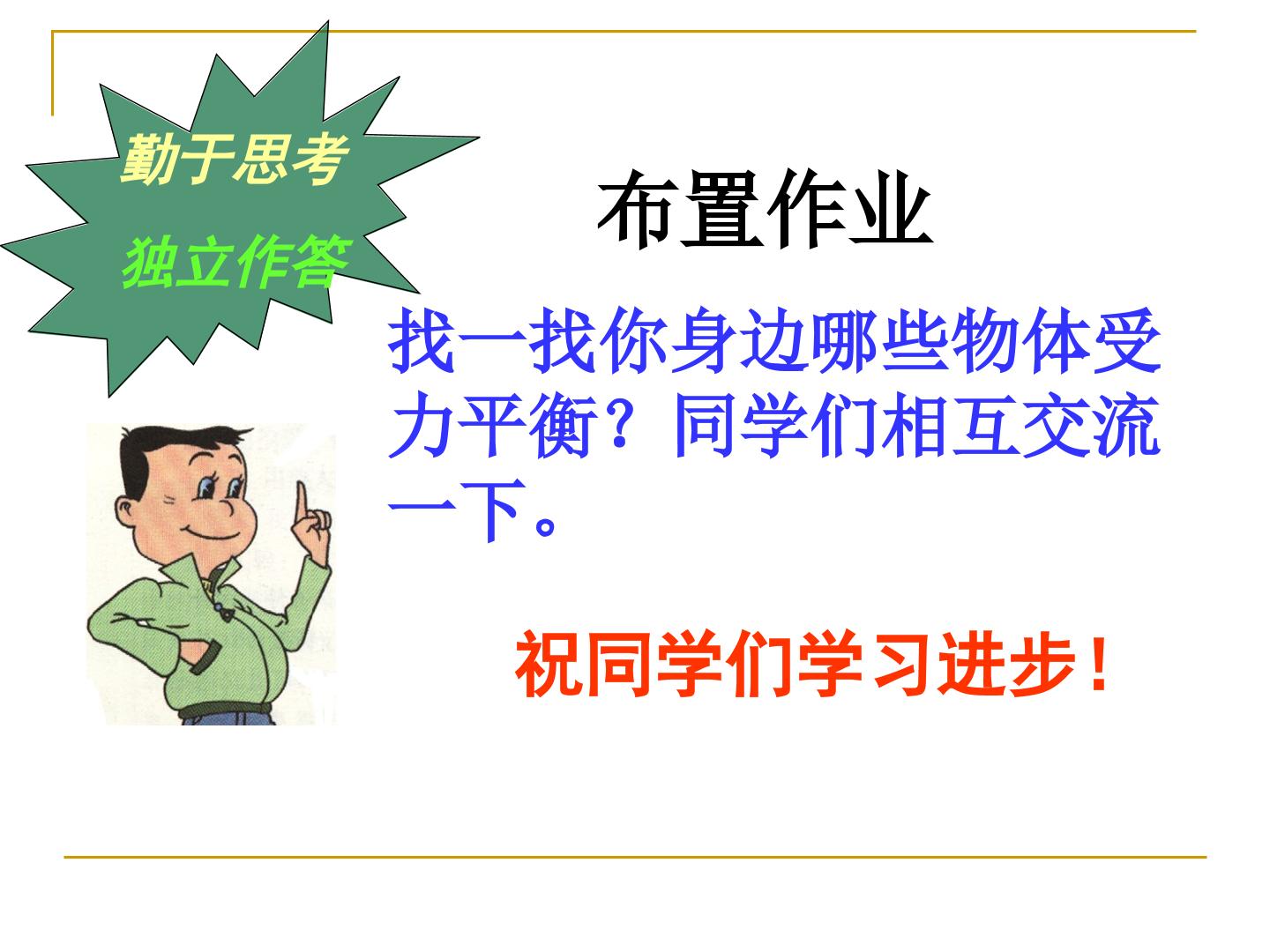 勤于思考

独立作答

布置作业

找一找你身边哪些物体受力平衡？同学们相互交流一下。

祝同学们学习进步！